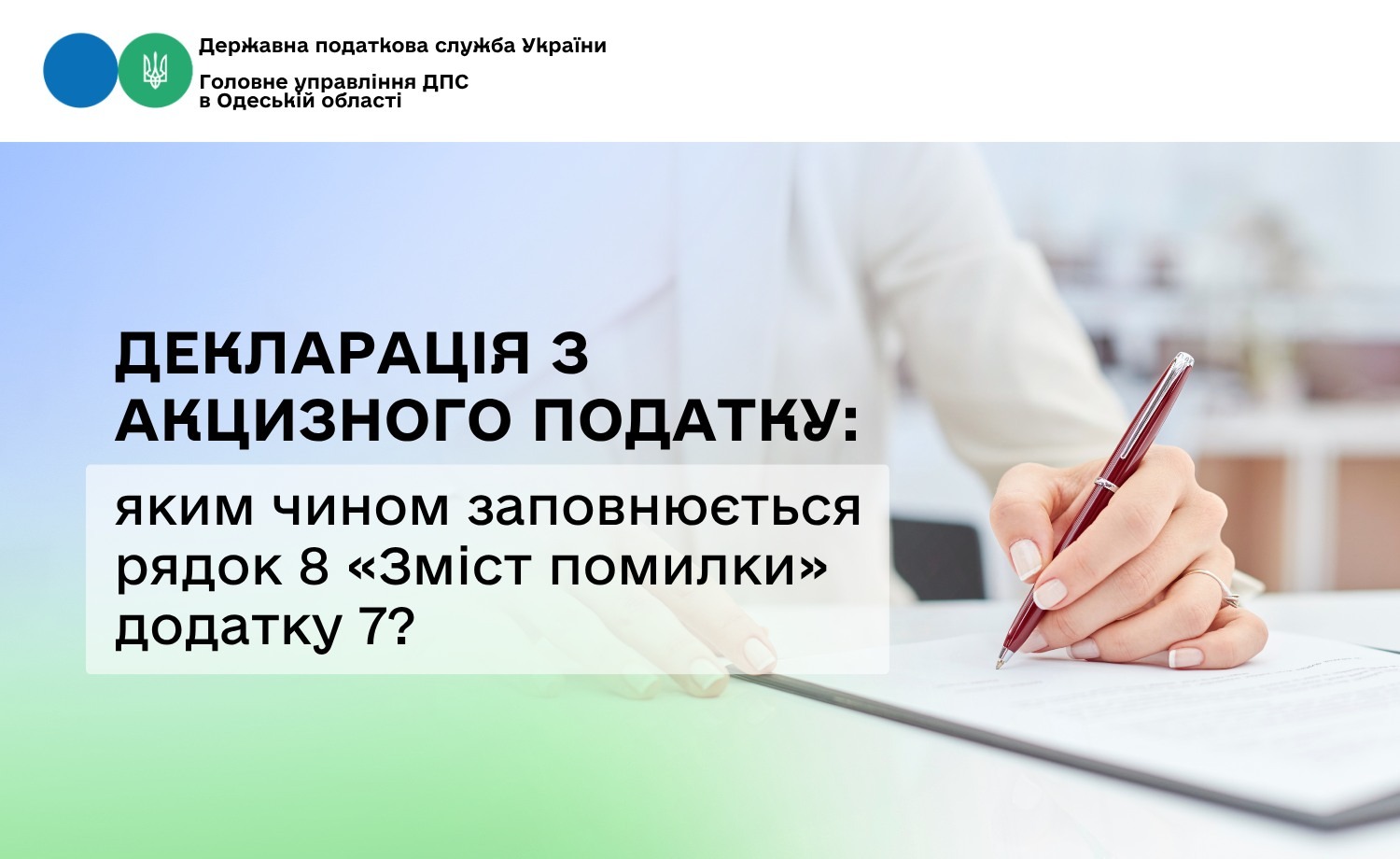 Державна податкова служба України

Головне управління ДПС
в Одеській області

ДЕКЛАРАЦІЯ З АКЦИЗНОГО ПОДАТКУ:

яким чином заповнюється рядок 8 «Зміст помилки» додатку 7?